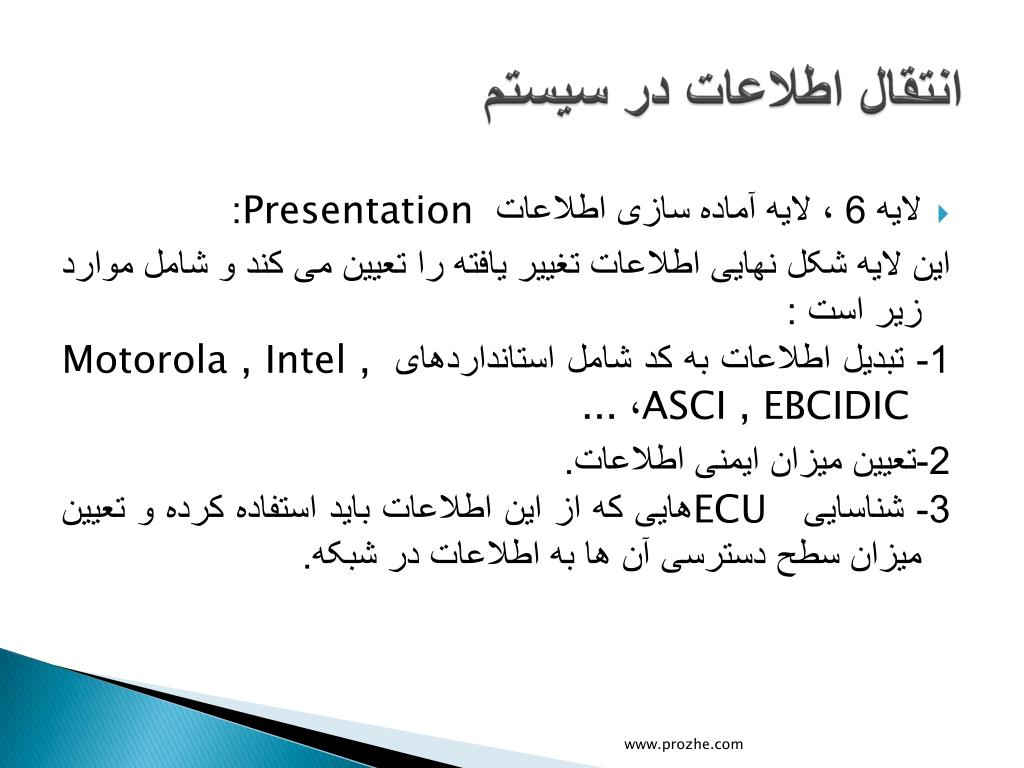 انتقال اطلاعات در سیستم

لایه 6 ، لایه آماده سازی اطلاعات Presentation:

این لایه شکل نهایی اطلاعات تغییر یافته را تعیین می کند و شامل موارد زیر است :

1- تبدیل اطلاعات به کد شامل استانداردهای Motorola , Intel , ASCI , EBCIDIC، ...

2-تعیین میزان ایمنی اطلاعات.

3- شناسایی ECUهایی که از این اطلاعات باید استفاده کرده و تعیین میزان سطح دسترسی آن ها به اطلاعات در شبکه.

www.prozhe.com